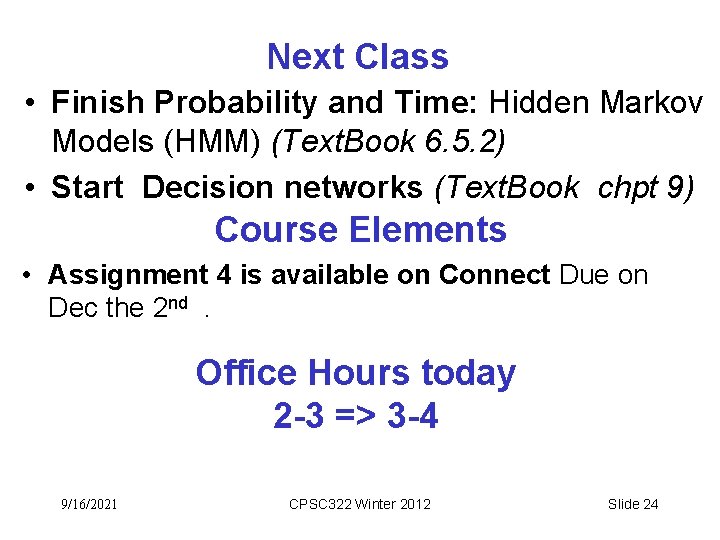 Next Class

• Finish Probability and Time: Hidden Markov Models (HMM) (TextBook 6.5.2)

• Start Decision networks (TextBook chpt 9)

Course Elements

• Assignment 4 is available on Connect Due on Dec the 2nd .

Office Hours today
2-3 => 3-4

9/16/2021 CPSC322 Winter 2012 Slide 24